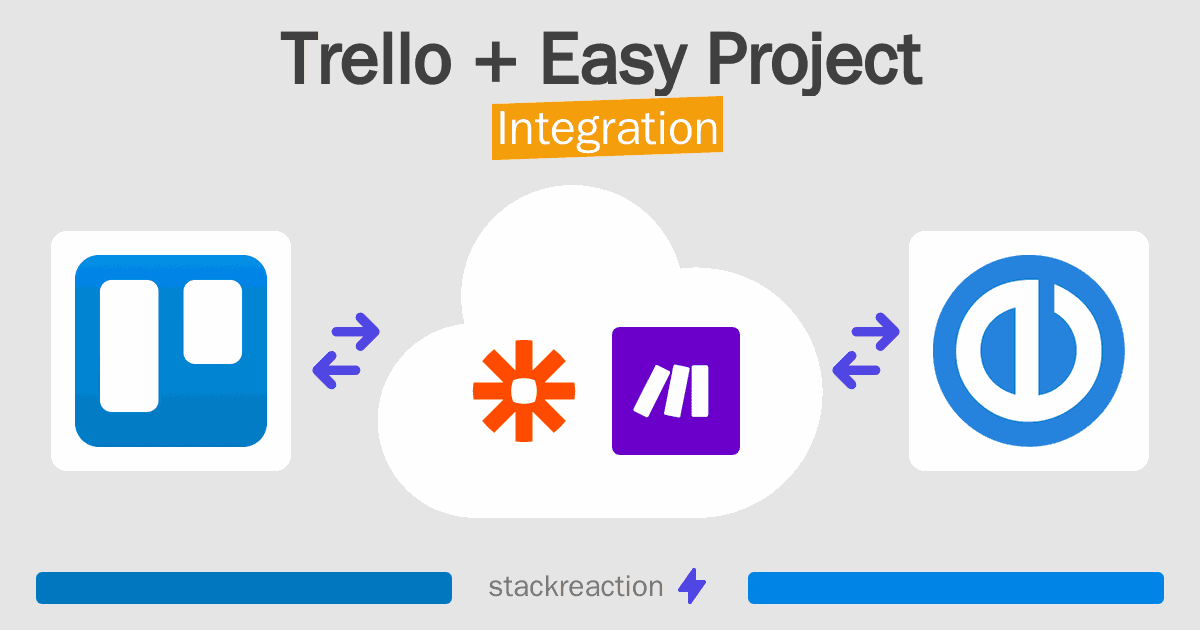 Trello + Easy Project
Integration

stackreaction